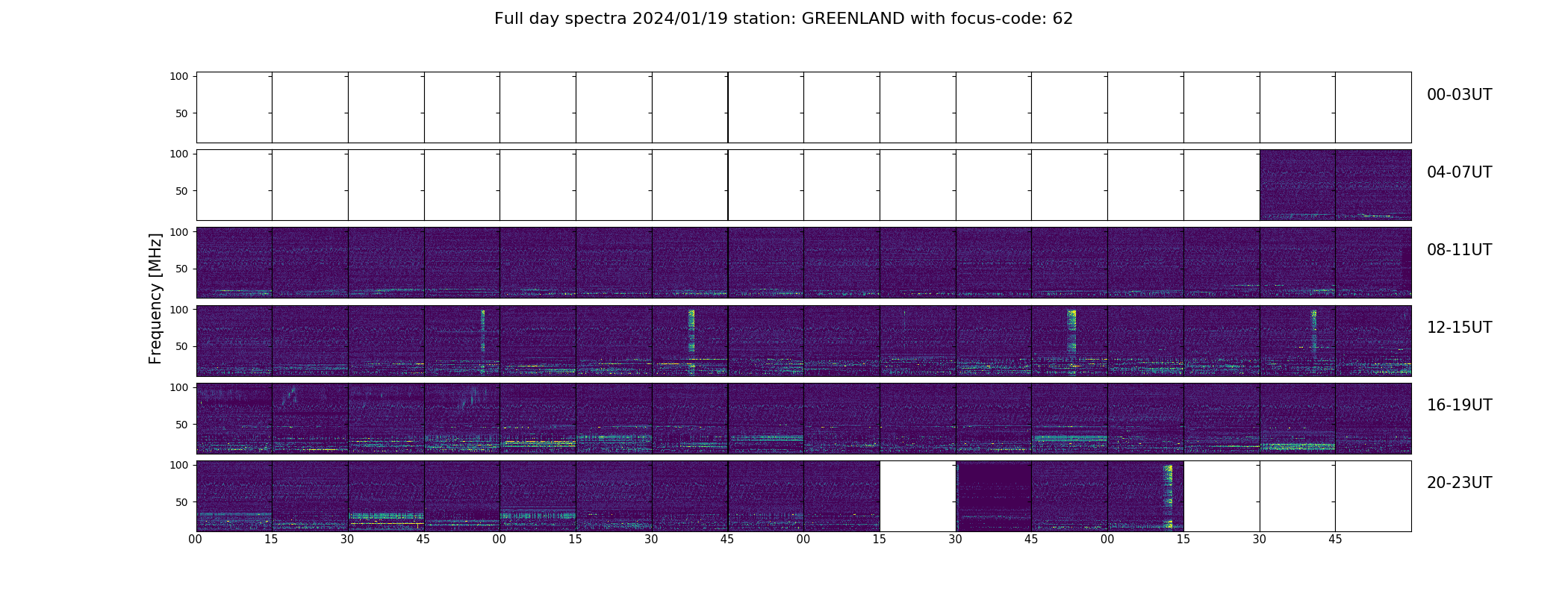 Full day spectra 2024/01/19 station: GREENLAND with focus-code: 62

Frequency [MHz]

100
50
00-03UT

100
50
04-07UT

100
50
08-11UT

100
50
12-15UT

100
50
16-19UT

100
50
20-23UT

00 15 30 45 00 15 30 45 00 15 30 45 00 15 30 45